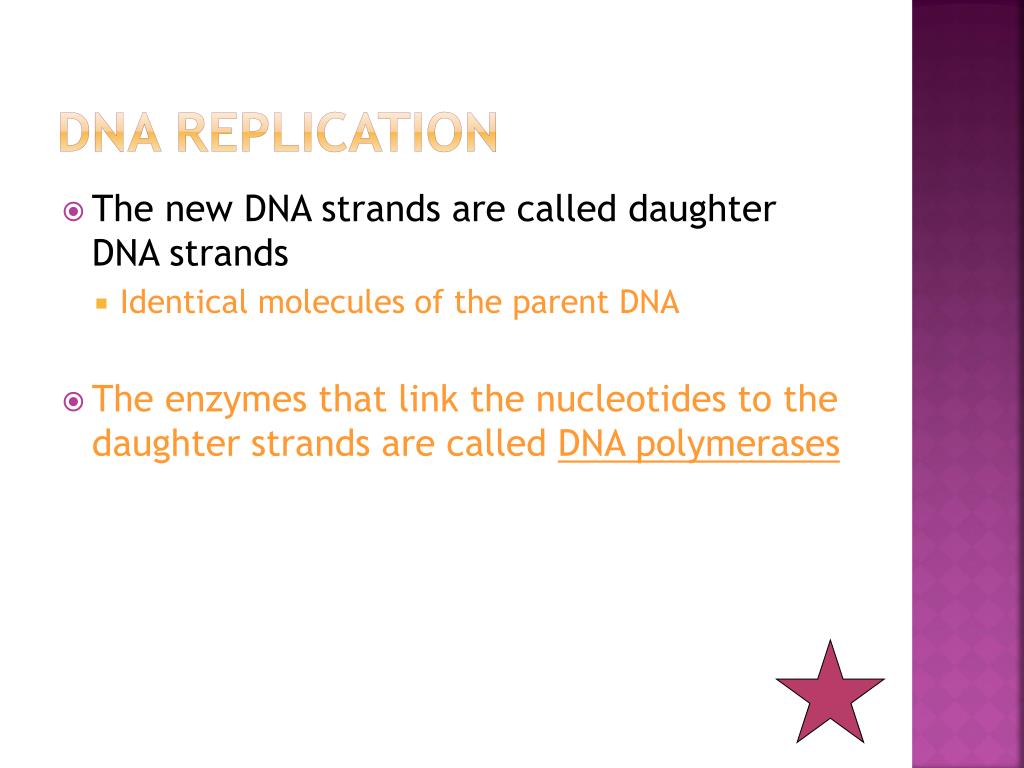 DNA REPLICATION

The new DNA strands are called daughter DNA strands

Identical molecules of the parent DNA

The enzymes that link the nucleotides to the daughter strands are called DNA polymerases